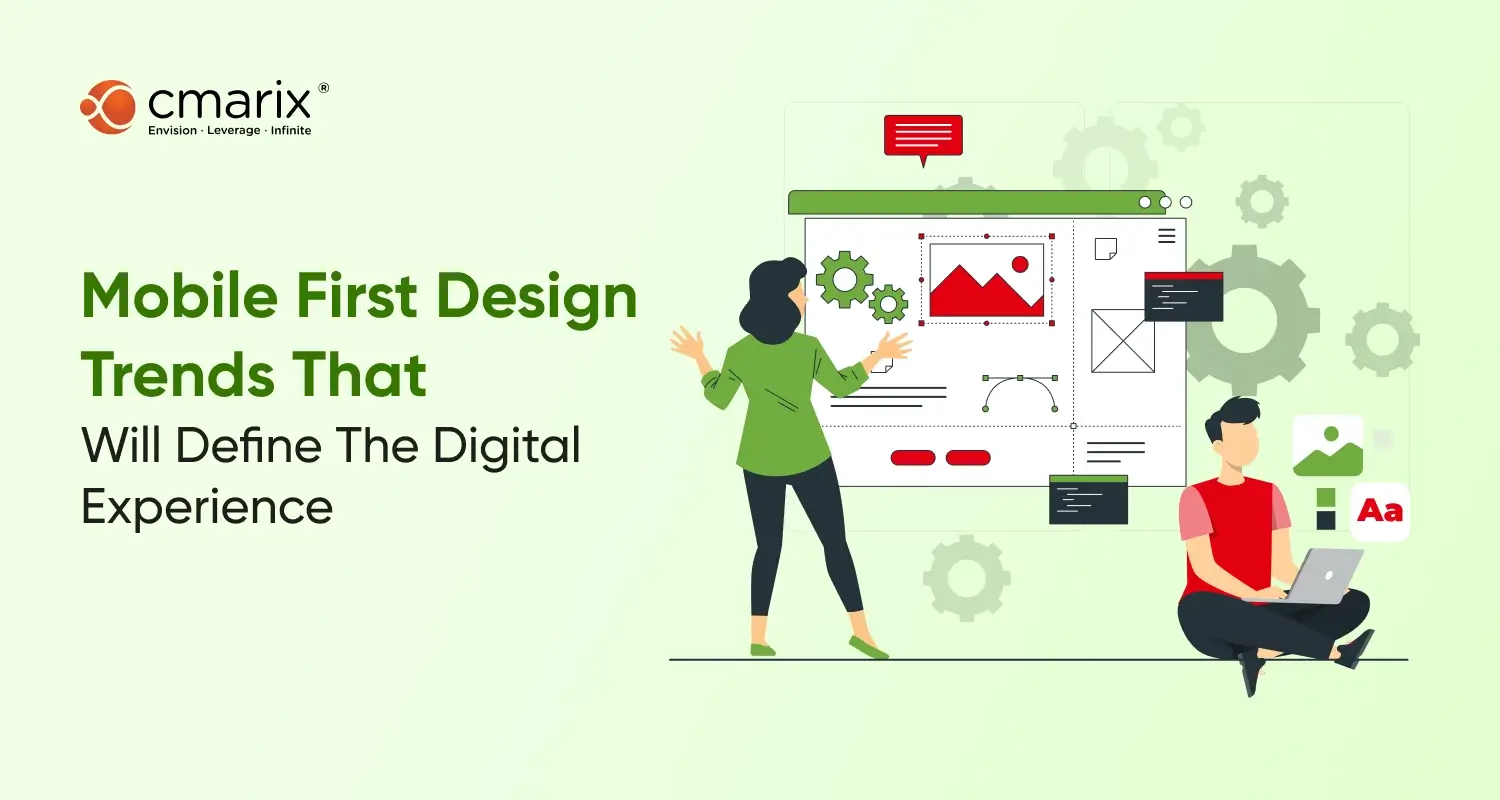 cmarix®
Envision · Leverage · Infinite

Mobile First Design Trends That
Will Define The Digital Experience

Aa